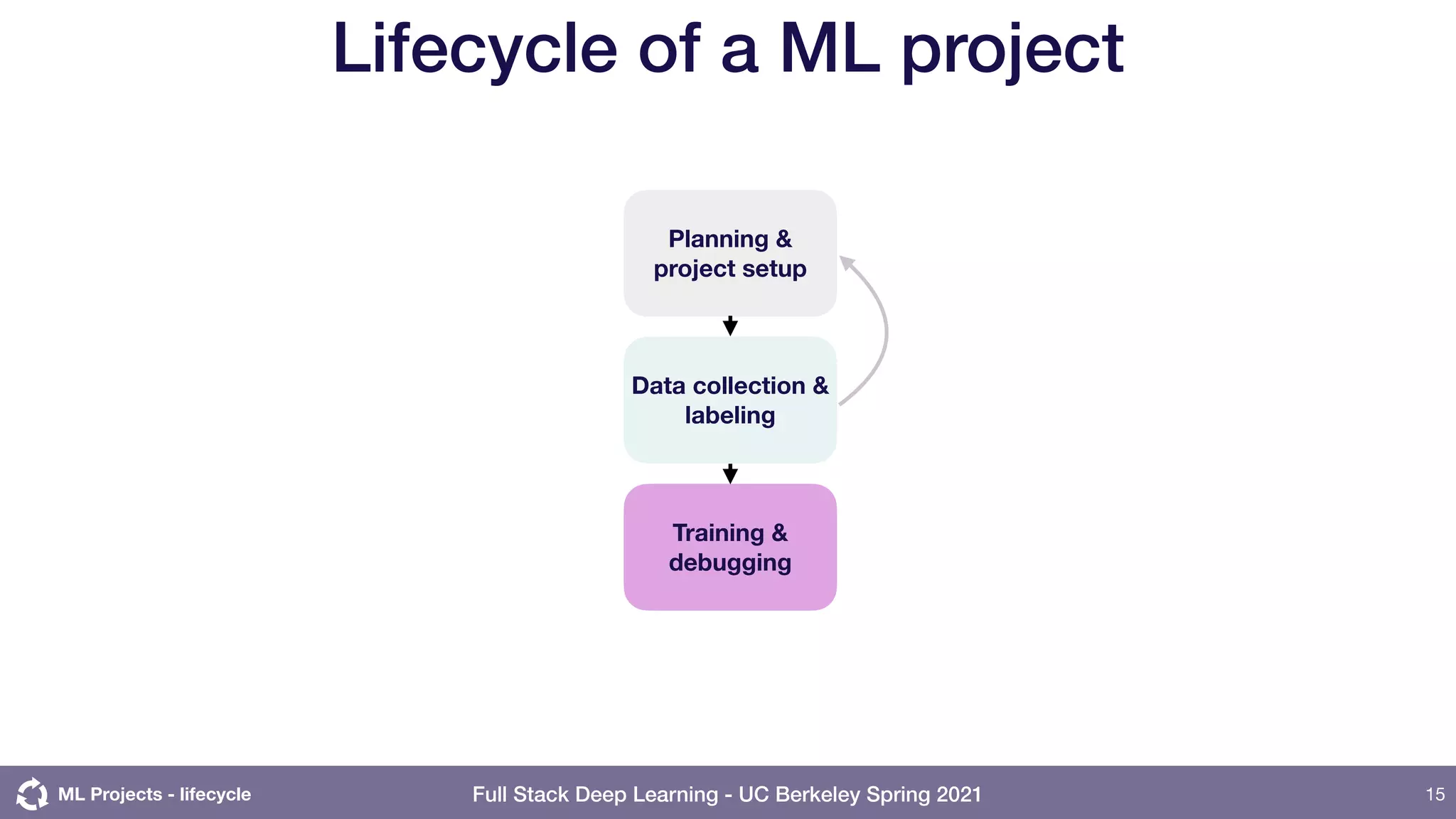 Lifecycle of a ML project

Planning & project setup

Data collection & labeling

Training & debugging

ML Projects - lifecycle

Full Stack Deep Learning - UC Berkeley Spring 2021

15